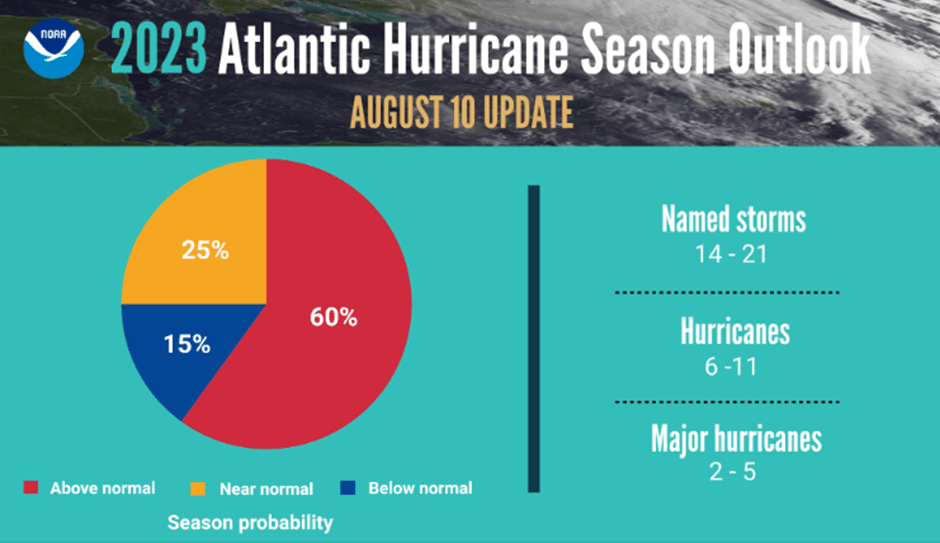 NOAA

2023 Atlantic Hurricane Season Outlook

AUGUST 10 UPDATE

25%

60%

15%

Above normal Near normal Below normal

Season probability

Named storms
14 - 21

Hurricanes
6 -11

Major hurricanes
2 - 5